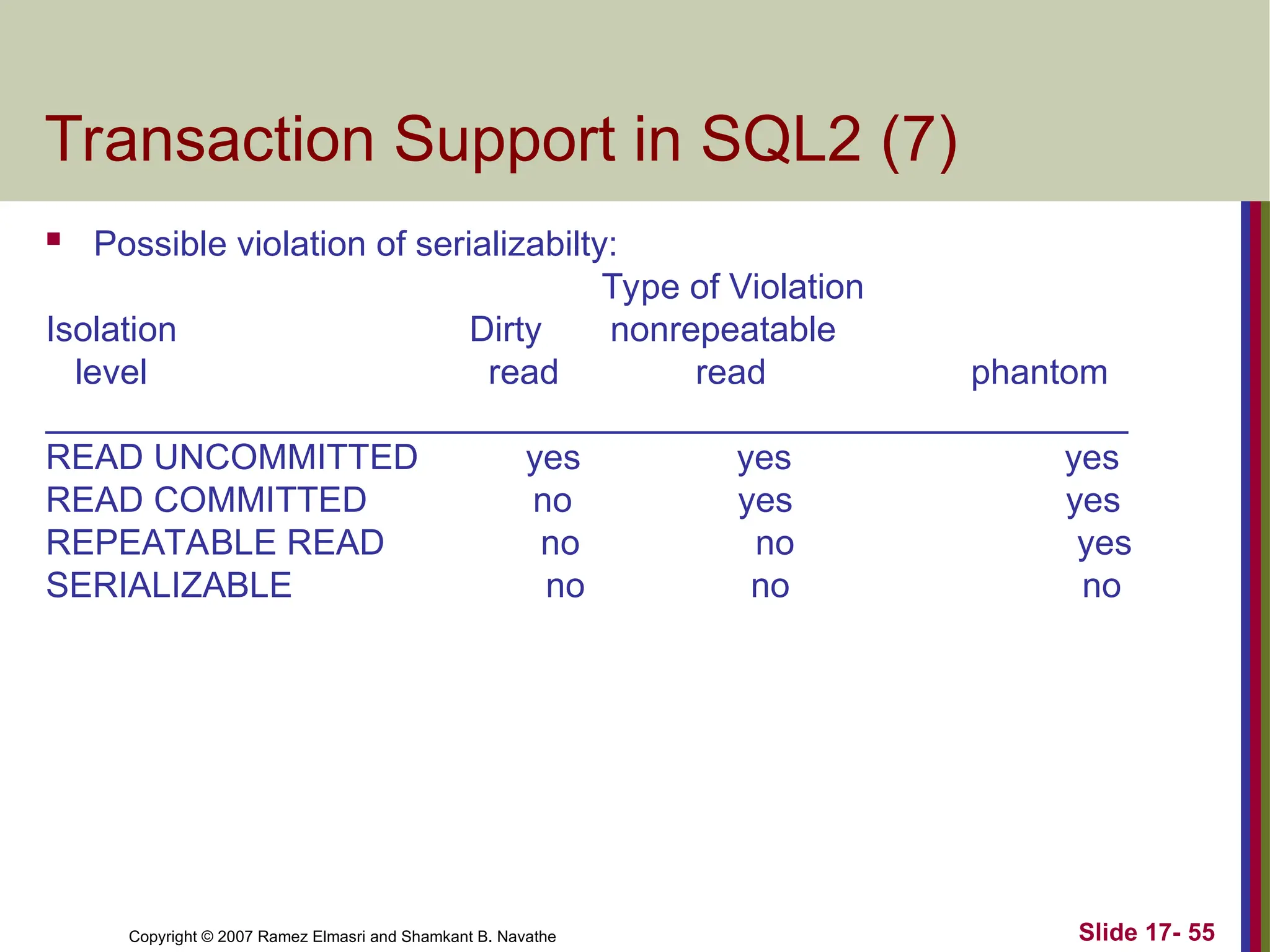 Transaction Support in SQL2 (7)

Possible violation of serializabilty:

Type of Violation

| Isolation level | Dirty read | nonrepeatable read | phantom |
|---|---|---|---|
| READ UNCOMMITTED | yes | yes | yes |
| READ COMMITTED | no | yes | yes |
| REPEATABLE READ | no | no | yes |
| SERIALIZABLE | no | no | no |

Copyright © 2007 Ramez Elmasri and Shamkant B. Navathe

Slide 17- 55